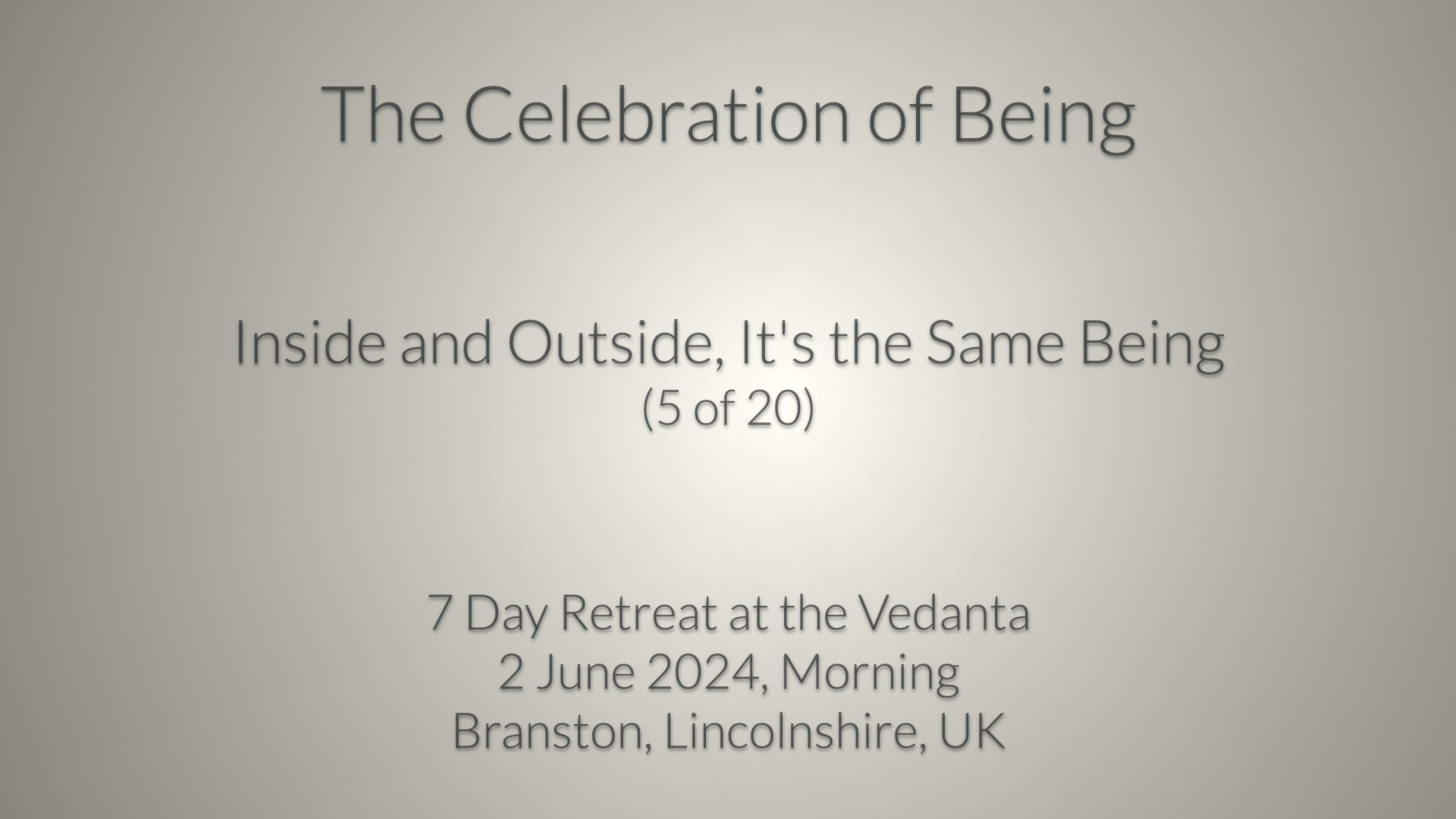 The Celebration of Being

Inside and Outside, It's the Same Being
(5 of 20)

7 Day Retreat at the Vedanta
2 June 2024, Morning
Branston, Lincolnshire, UK